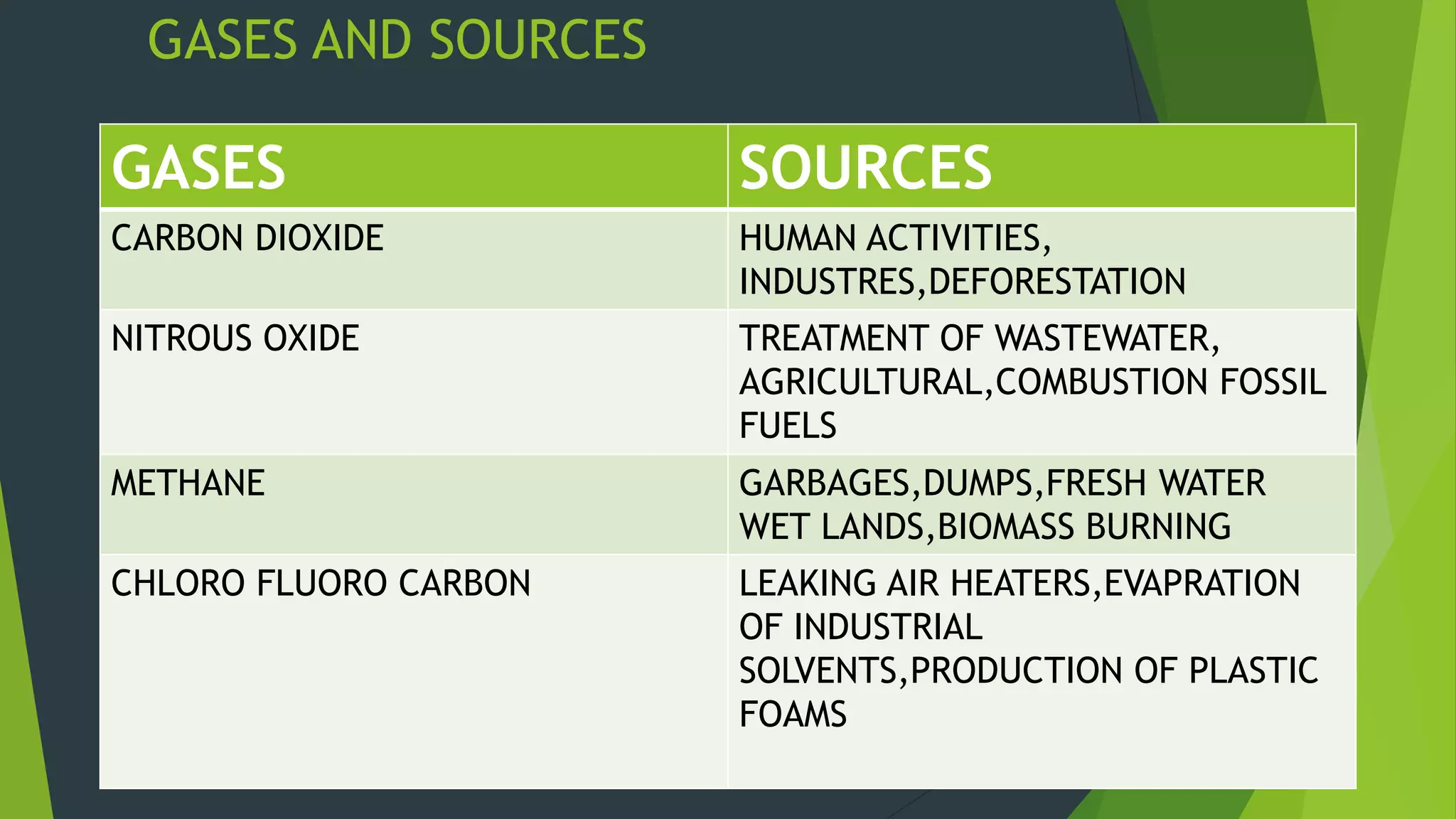 GASES AND SOURCES

| GASES | SOURCES |
|---|---|
| CARBON DIOXIDE | HUMAN ACTIVITIES, INDUSTRES,DEFORESTATION |
| NITROUS OXIDE | TREATMENT OF WASTEWATER, AGRICULTURAL,COMBUSTION FOSSIL FUELS |
| METHANE | GARBAGES,DUMPS,FRESH WATER WET LANDS,BIOMASS BURNING |
| CHLORO FLUORO CARBON | LEAKING AIR HEATERS,EVAPRATION OF INDUSTRIAL SOLVENTS,PRODUCTION OF PLASTIC FOAMS |